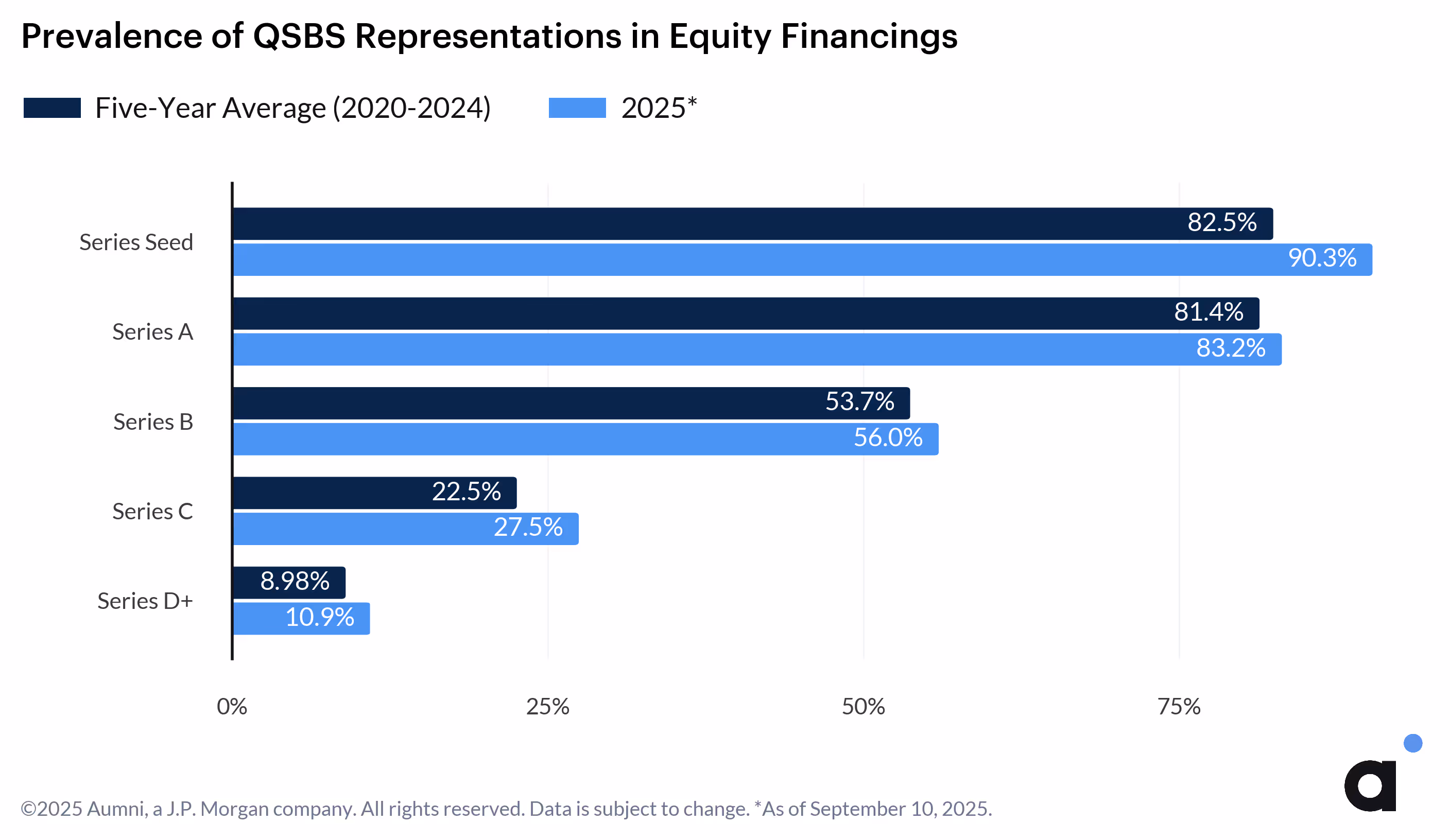 Prevalence of QSBS Representations in Equity Financings

Five-Year Average (2020-2024)
2025*

Series Seed
82.5%
90.3%

Series A
81.4%
83.2%

Series B
53.7%
56.0%

Series C
22.5%
27.5%

Series D+
8.98%
10.9%

0%
25%
50%
75%

©2025 Aumni, a J.P. Morgan company. All rights reserved. Data is subject to change. *As of September 10, 2025.

a